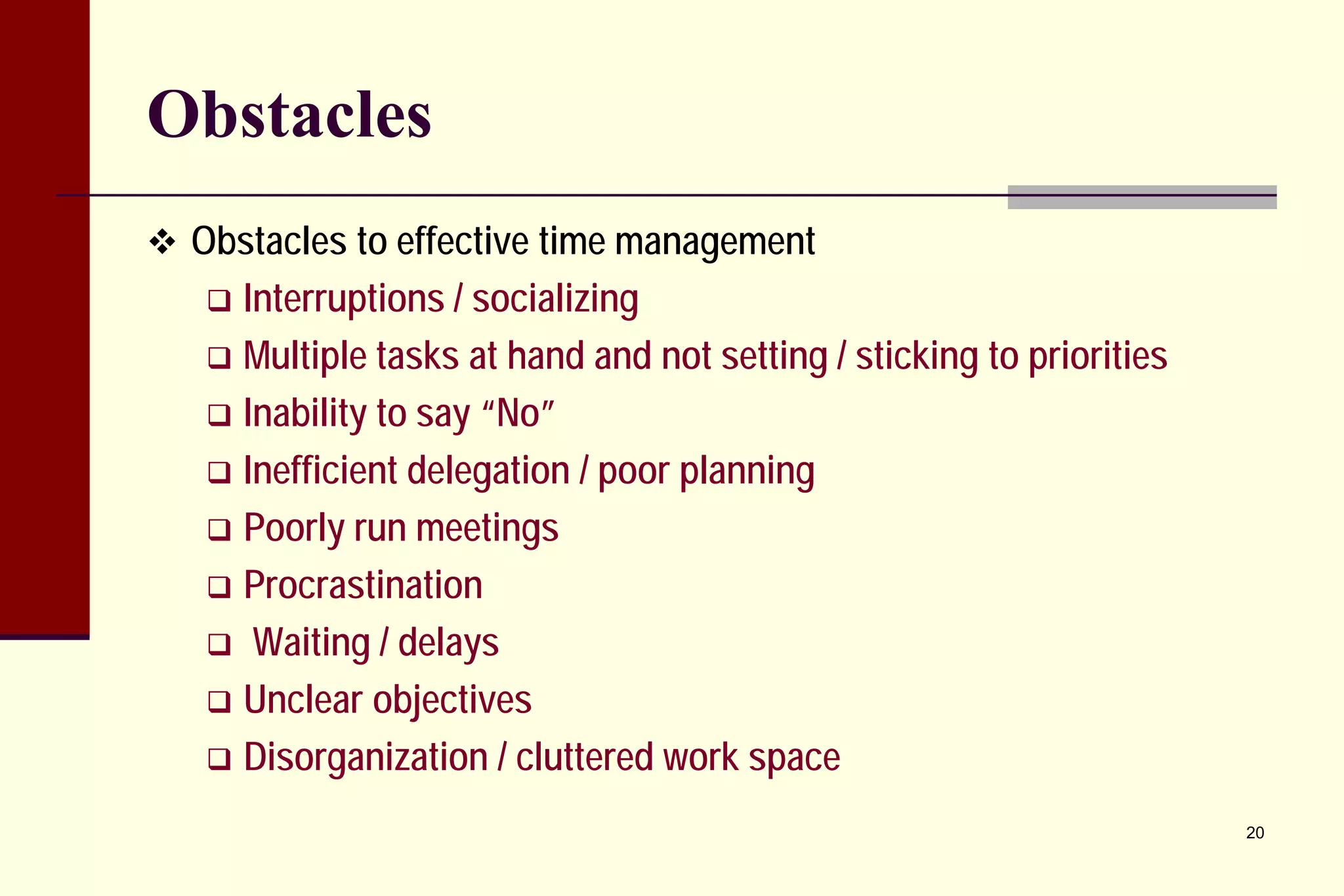 Obstacles

❖ Obstacles to effective time management

❑ Interruptions / socializing
❑ Multiple tasks at hand and not setting / sticking to priorities
❑ Inability to say “No”
❑ Inefficient delegation / poor planning
❑ Poorly run meetings
❑ Procrastination
❑ Waiting / delays
❑ Unclear objectives
❑ Disorganization / cluttered work space

20